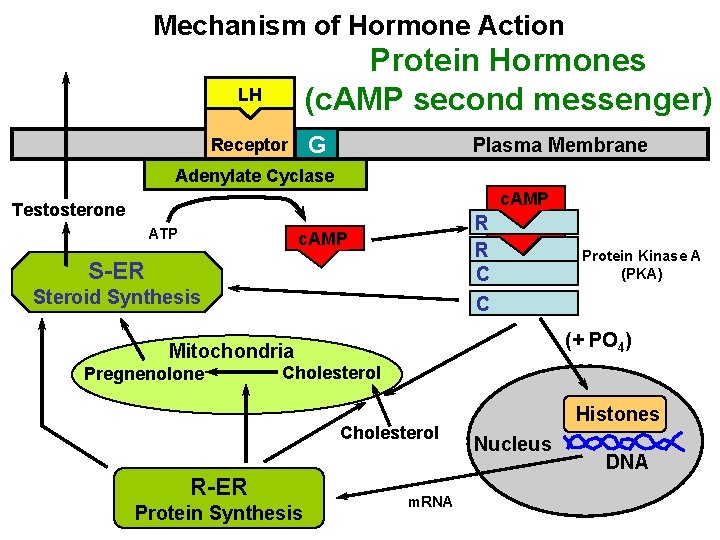 Mechanism of Hormone Action

Protein Hormones
(cAMP second messenger)

LH

Receptor

G

Plasma Membrane

Adenylate Cyclase

Testosterone

ATP

cAMP

cAMP

R

R

C

C

Protein Kinase A
(PKA)

S-ER
Steroid Synthesis

(+ $PO_4$)

Mitochondria
Pregnenolone Cholesterol

Cholesterol

Histones

Nucleus

DNA

R-ER
Protein Synthesis

mRNA